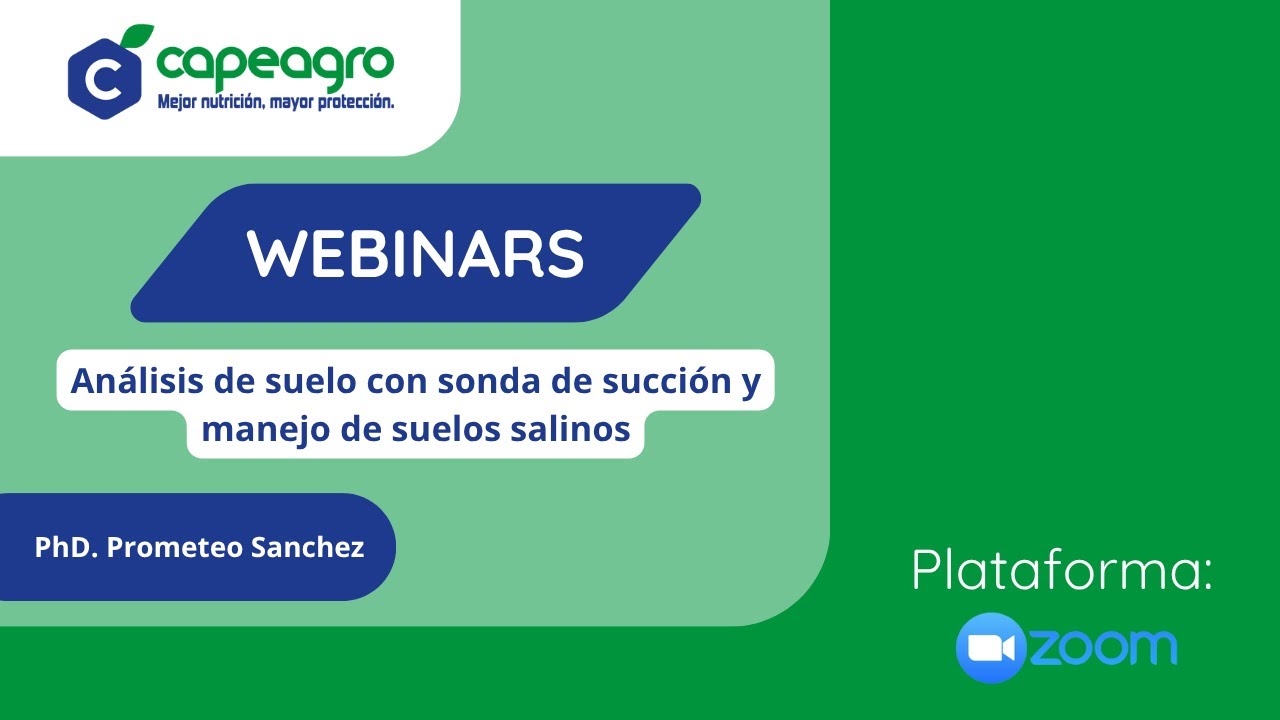 capeagro
Mejor nutrición, mayor protección.

WEBINARS

Análisis de suelo con sonda de succión y manejo de suelos salinos

PhD. Prometeo Sanchez

Plataforma:
zoom